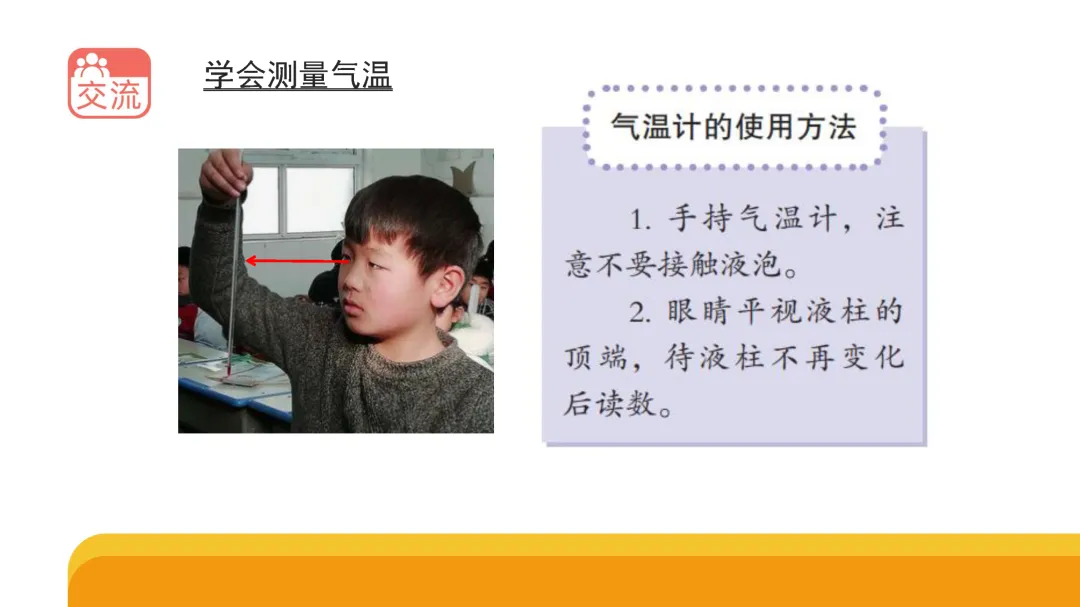 交流

学会测量气温

气温计的使用方法

1. 手持气温计，注意不要接触液泡。

2. 眼睛平视液柱的顶端，待液柱不再变化后读数。